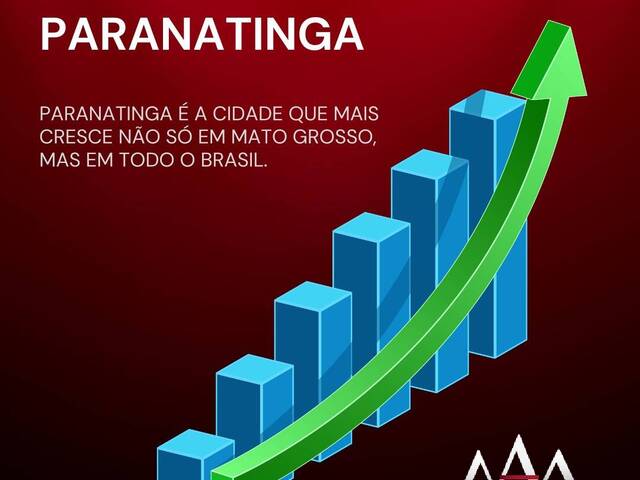 PARANATINGA

PARANATINGA É A CIDADE QUE MAIS CRESCE NÃO SÓ EM MATO GROSSO, MAS EM TODO O BRASIL.